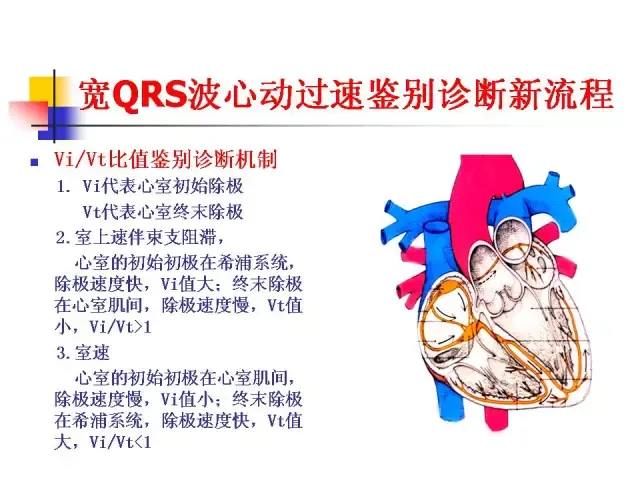 宽QRS波心动过速鉴别诊断新流程

Vi/Vt比值鉴别诊断机制

1. Vi代表心室初始除极
Vt代表心室终末除极

2.室上速伴束支阻滞，
心室的初始初极在希浦系统，除极速度快，Vi值大；终末除极在心室肌间，除极速度慢，Vt值小，Vi/Vt>1

3.室速
心室的初始初极在心室肌间，除极速度慢，Vi值小；终末除极在希浦系统，除极速度快，Vt值大，Vi/Vt<1